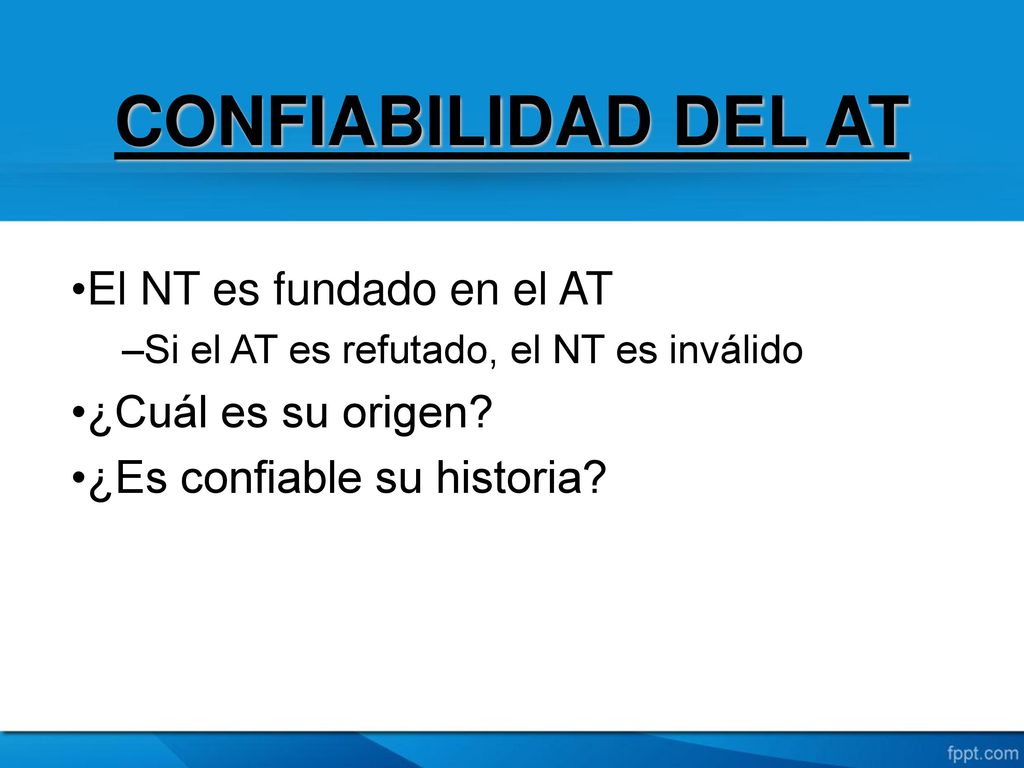 CONFIABILIDAD DEL AT

•El NT es fundado en el AT

–Si el AT es refutado, el NT es inválido

•¿Cuál es su origen?

•¿Es confiable su historia?

fppt.com